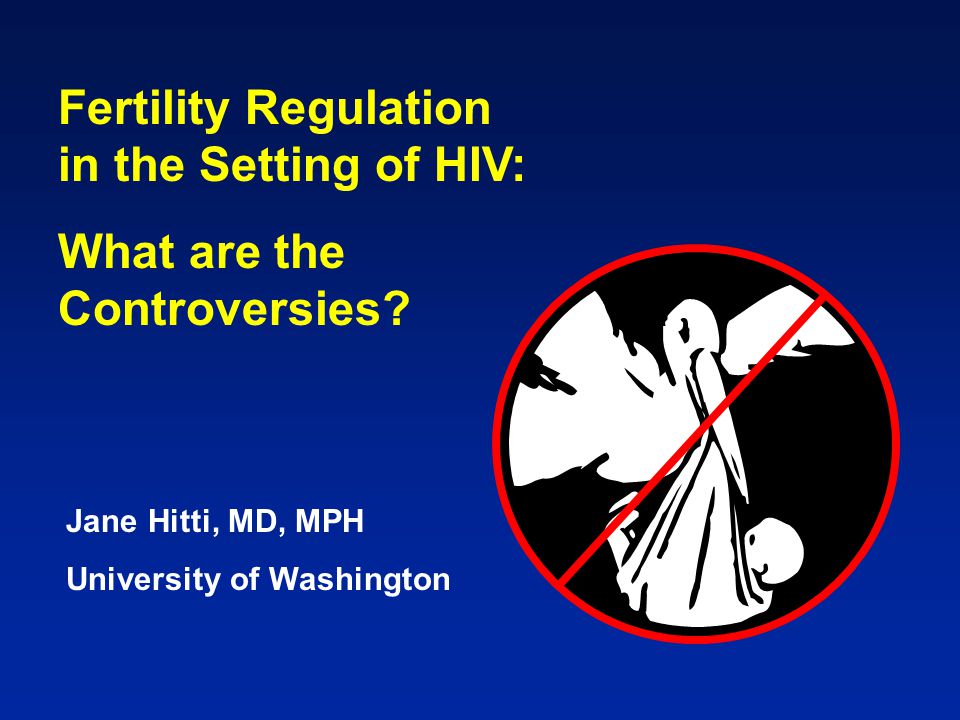 Fertility Regulation in the Setting of HIV:

What are the Controversies?

Jane Hitti, MD, MPH

University of Washington